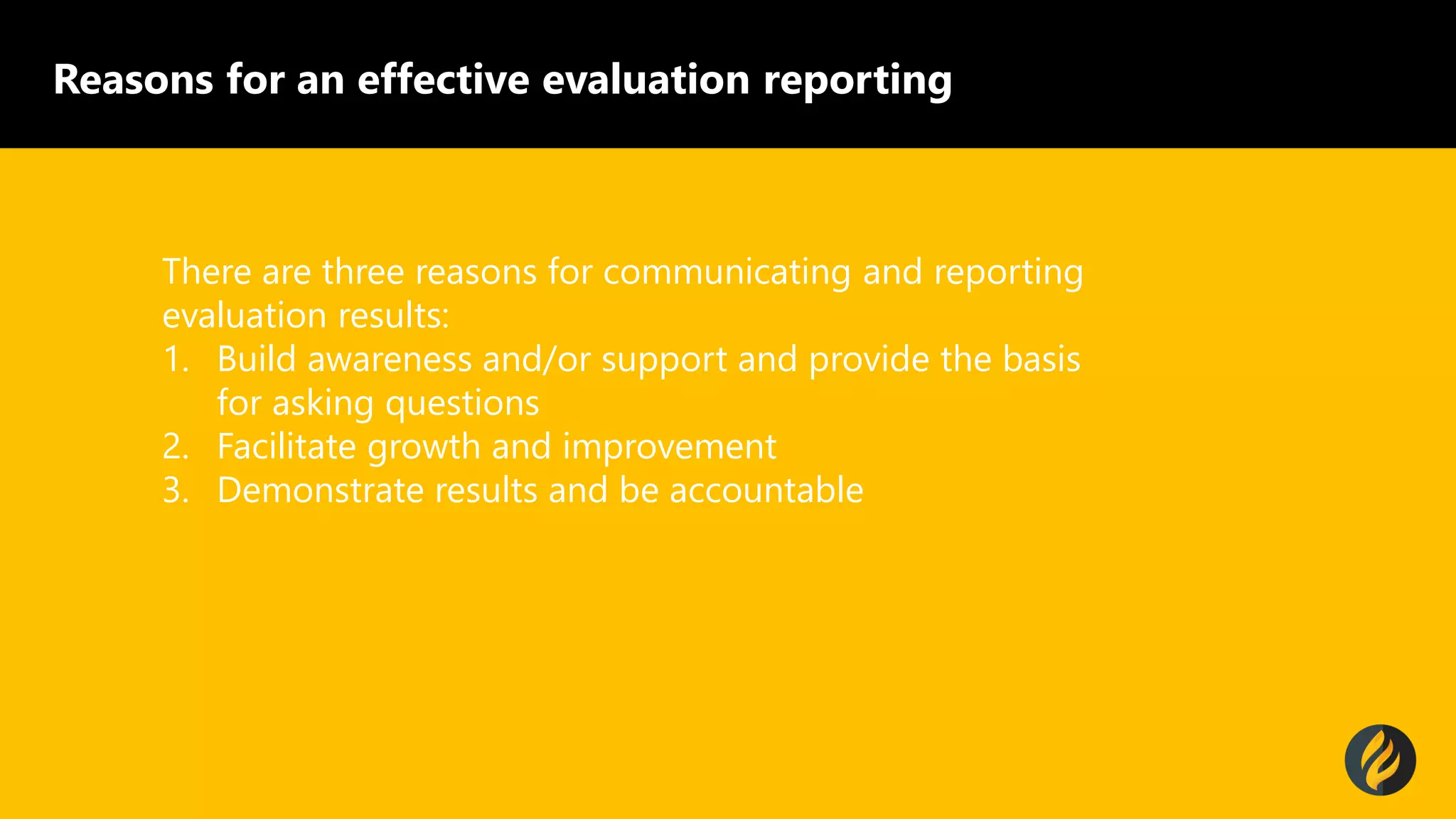 Reasons for an effective evaluation reporting

There are three reasons for communicating and reporting evaluation results:
1. Build awareness and/or support and provide the basis for asking questions
2. Facilitate growth and improvement
3. Demonstrate results and be accountable